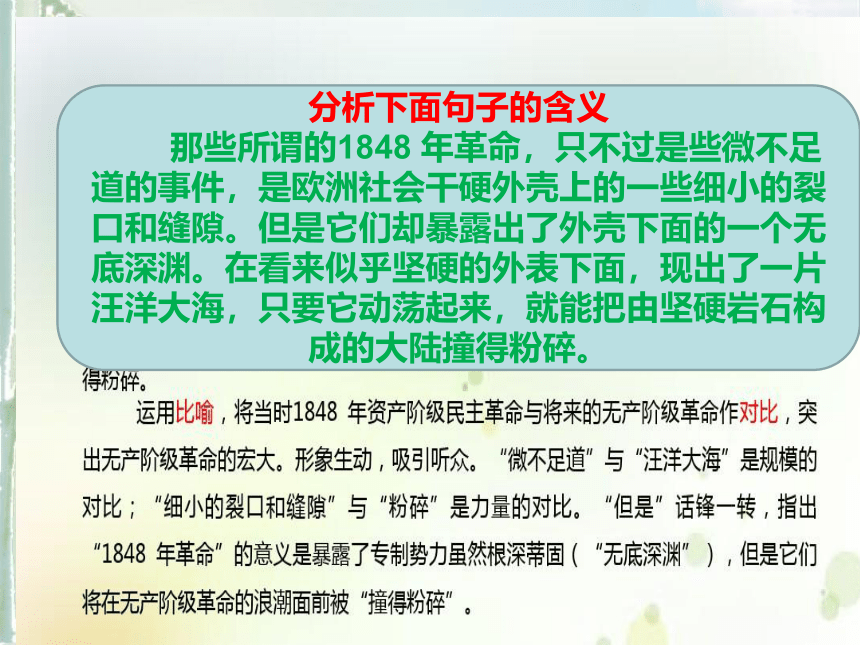 分析下面句子的含义

那些所谓的1848 年革命，只不过是些微不足道的事件，是欧洲社会干硬外壳上的一些细小的裂口和缝隙。但是它们却暴露出了外壳下面的一个无底深渊。在看来似乎坚硬的外表下面，现出了一片汪洋大海，只要它动荡起来，就能把由坚硬岩石构成的大陆撞得粉碎。

得粉碎。

运用比喻，将当时1848 年资产阶级民主革命与将来的无产阶级革命作对比，突出无产阶级革命的宏大。形象生动，吸引听众。“微不足道”与“汪洋大海”是规模的对比；“细小的裂口和缝隙”与“粉碎”是力量的对比。“但是”话锋一转，指出“1848 年革命”的意义是暴露了专制势力虽然根深蒂固（“无底深渊”），但是它们将在无产阶级革命的浪潮面前被“撞得粉碎”。